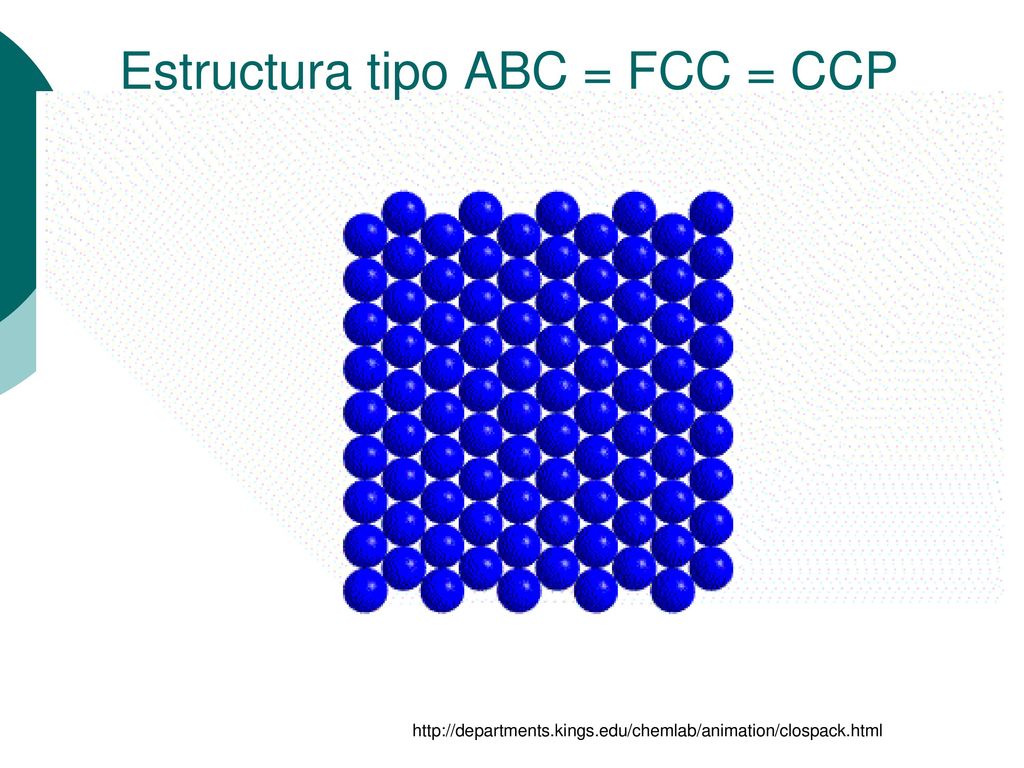 Estructura tipo ABC = FCC = CCP

http://departments.kings.edu/chemlab/animation/clospack.html